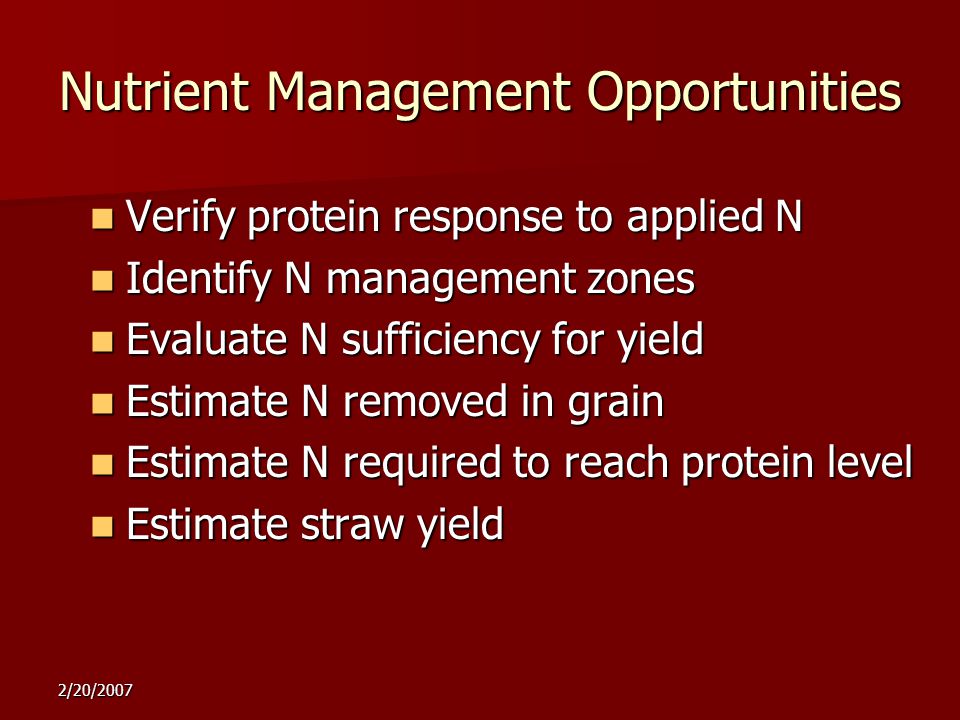 Nutrient Management Opportunities

- Verify protein response to applied N
- Identify N management zones
- Evaluate N sufficiency for yield
- Estimate N removed in grain
- Estimate N required to reach protein level
- Estimate straw yield

2/20/2007